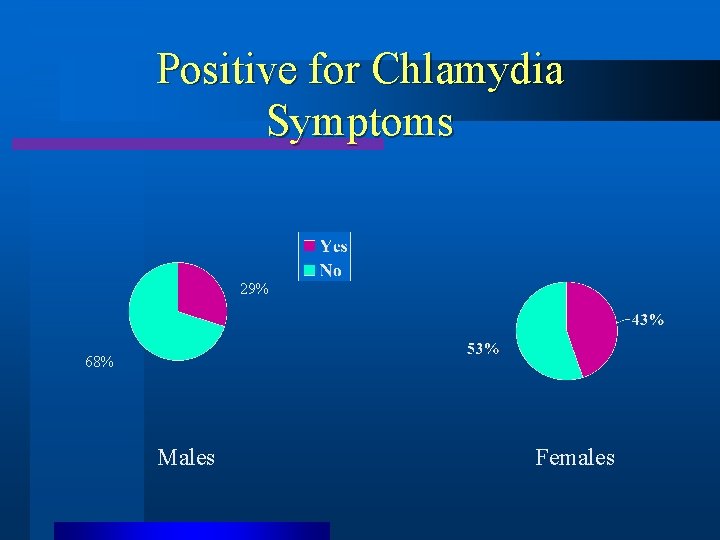 Positive for Chlamydia Symptoms

Yes
No

29%

68%

43%

53%

Males

Females